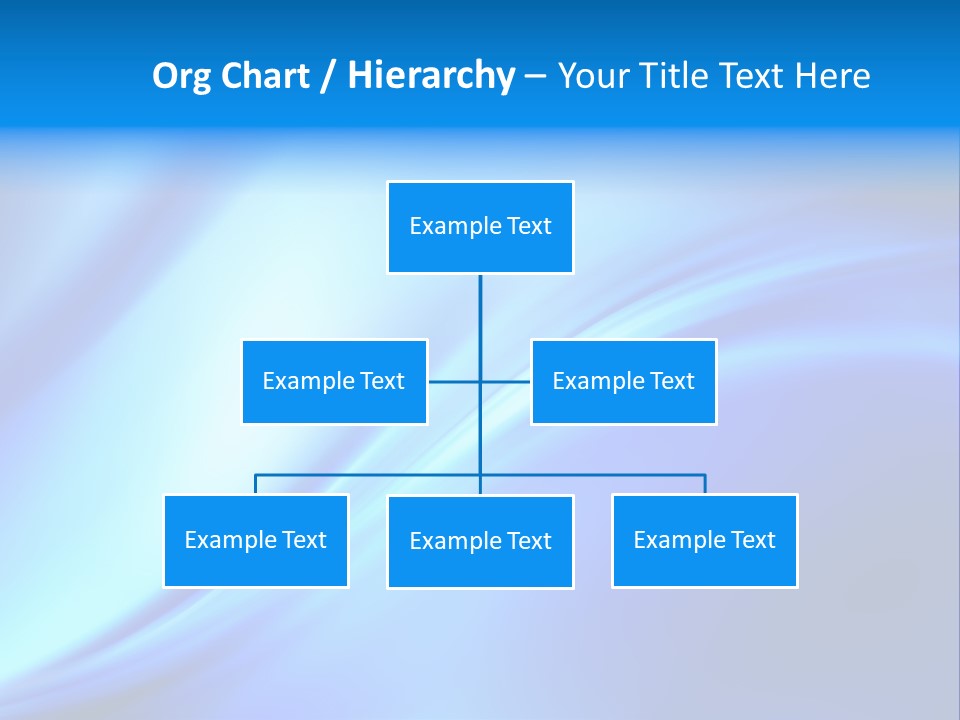 Org Chart / Hierarchy – Your Title Text Here

Example Text

Example Text

Example Text

Example Text

Example Text

Example Text